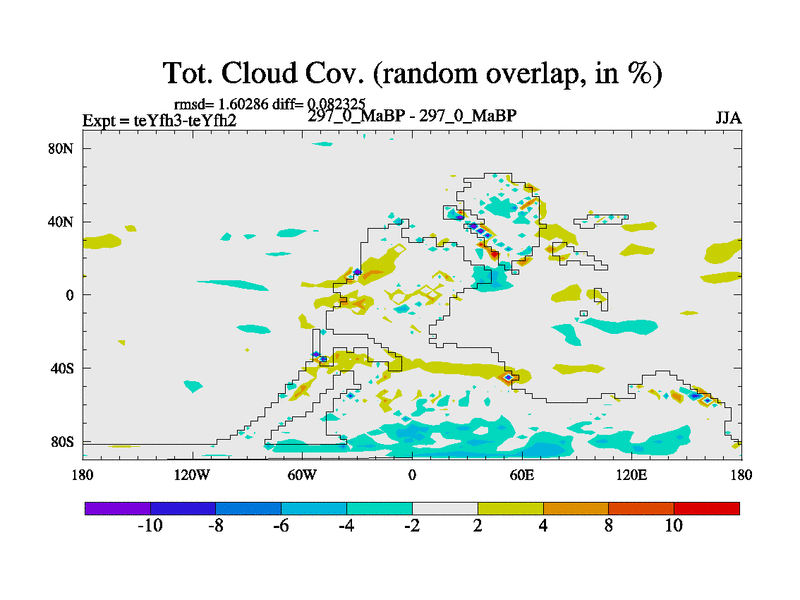 Tot. Cloud Cov. (random overlap, in %)

rmsd= 1.60286 diff= 0.082325
Expt = teYfh3-teYfh2
297_0_MaBP - 297_0_MaBP
JJA

80N
40N
0
40S
80S

180
120W
60W
0
60E
120E
180

-10
-8
-6
-4
-2
2
4
8
10